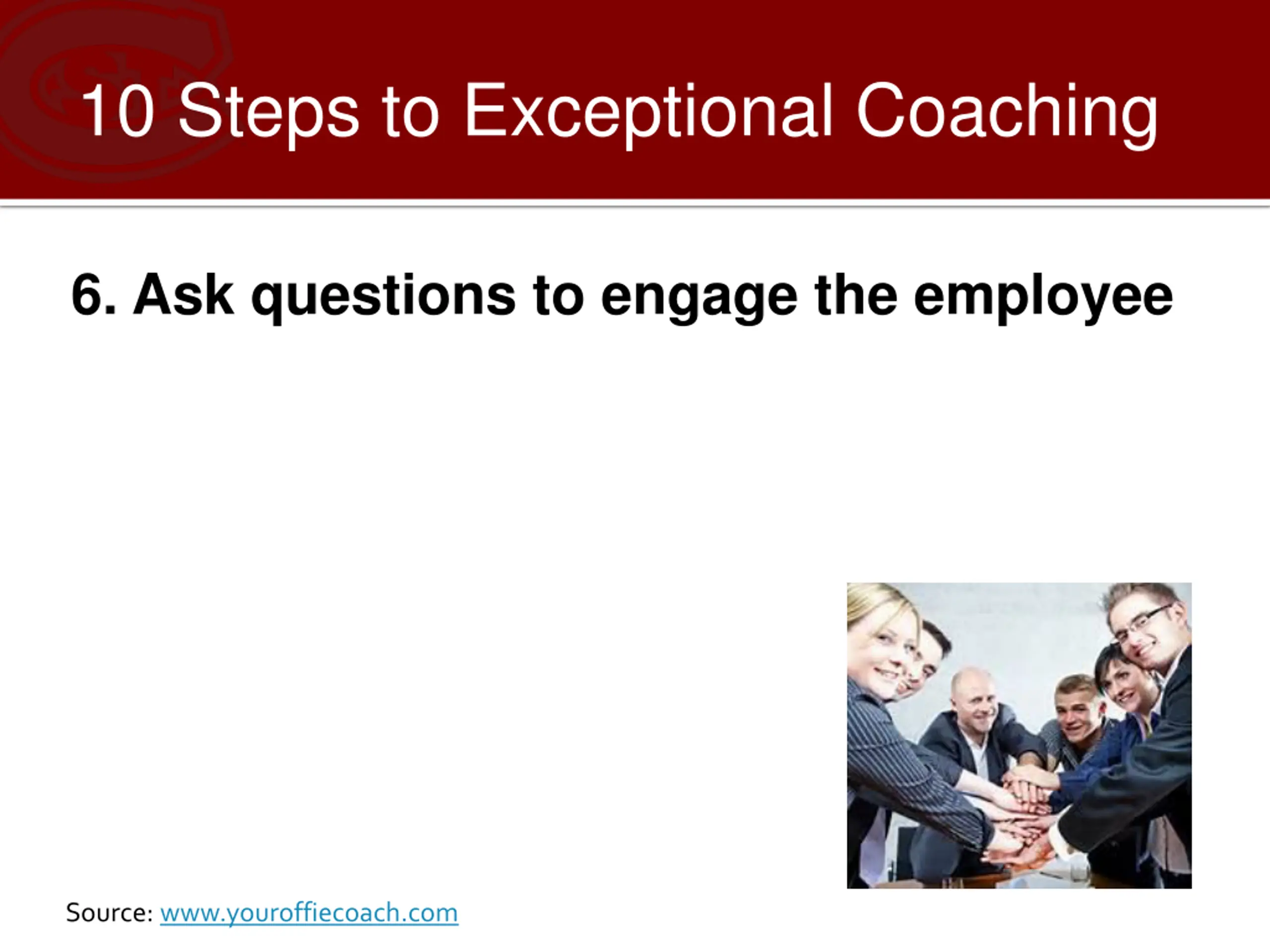 10 Steps to Exceptional Coaching

6. Ask questions to engage the employee

Source: www.youroffiecoach.com